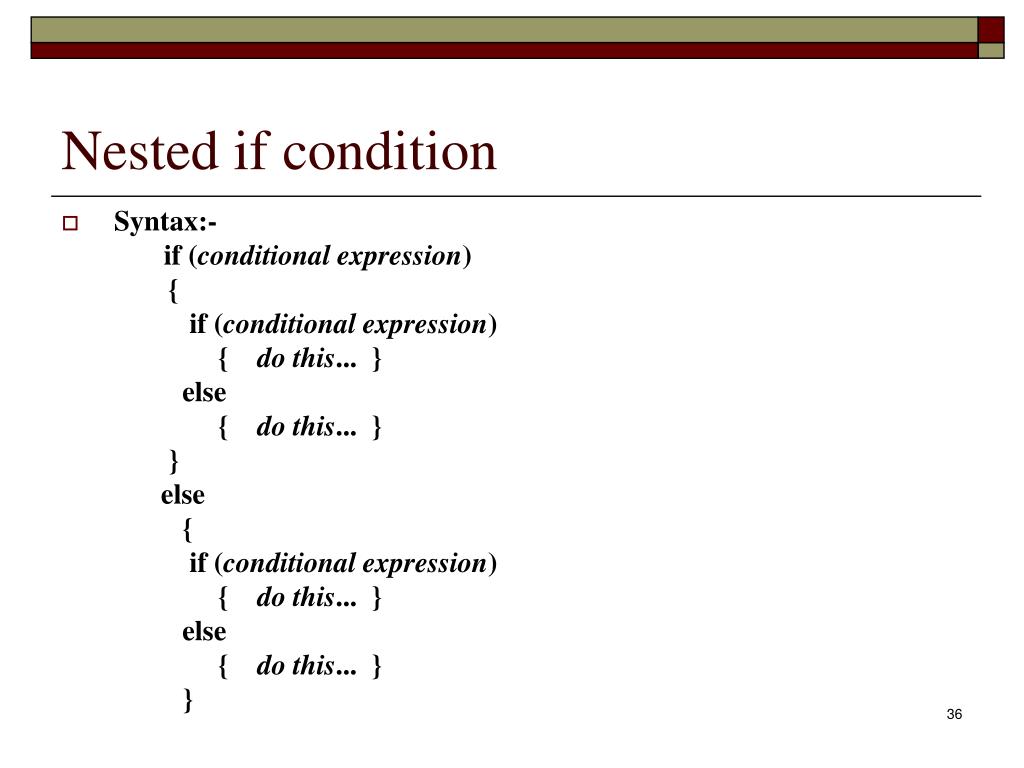 Nested if condition

Syntax:-
if (conditional expression)
{
if (conditional expression)
{ do this... }
else
{ do this... }
}
else
{
if (conditional expression)
{ do this... }
else
{ do this... }
}

36